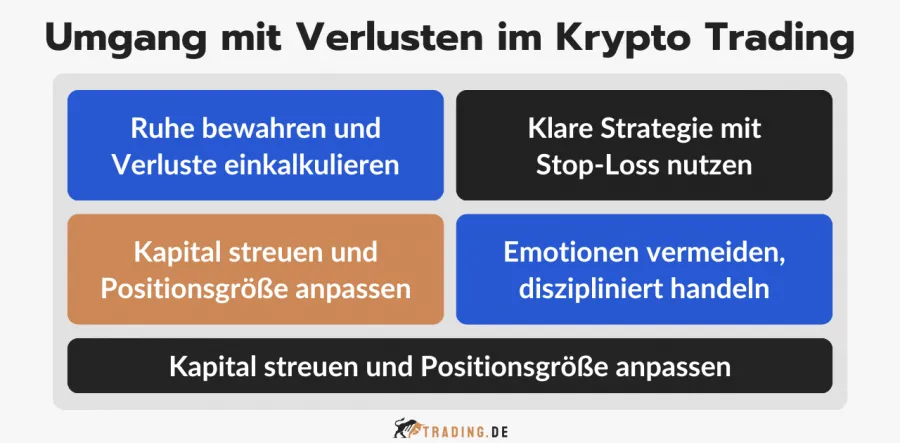 Umgang mit Verlusten im Krypto Trading

Ruhe bewahren und Verluste einkalkulieren

Klare Strategie mit Stop-Loss nutzen

Kapital streuen und Positionsgröße anpassen

Emotionen vermeiden, diszipliniert handeln

Kapital streuen und Positionsgröße anpassen

TRADING.DE